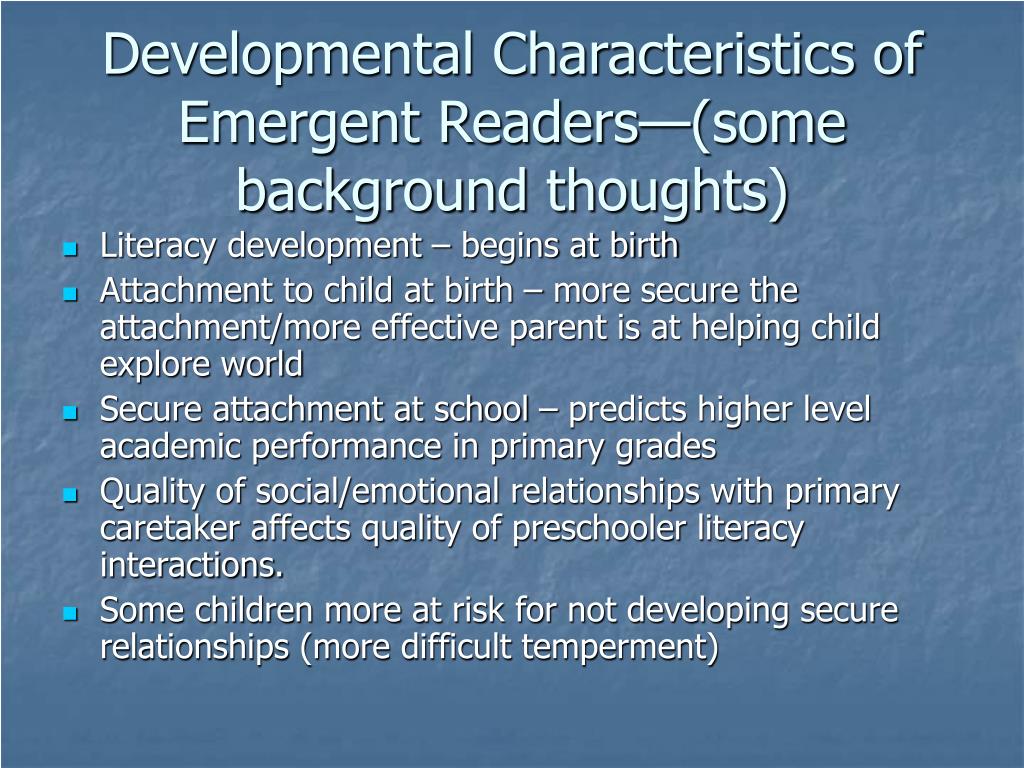 Developmental Characteristics of Emergent Readers—(some background thoughts)

- Literacy development – begins at birth
- Attachment to child at birth – more secure the attachment/more effective parent is at helping child explore world
- Secure attachment at school – predicts higher level academic performance in primary grades
- Quality of social/emotional relationships with primary caretaker affects quality of preschooler literacy interactions.
- Some children more at risk for not developing secure relationships (more difficult temperment)